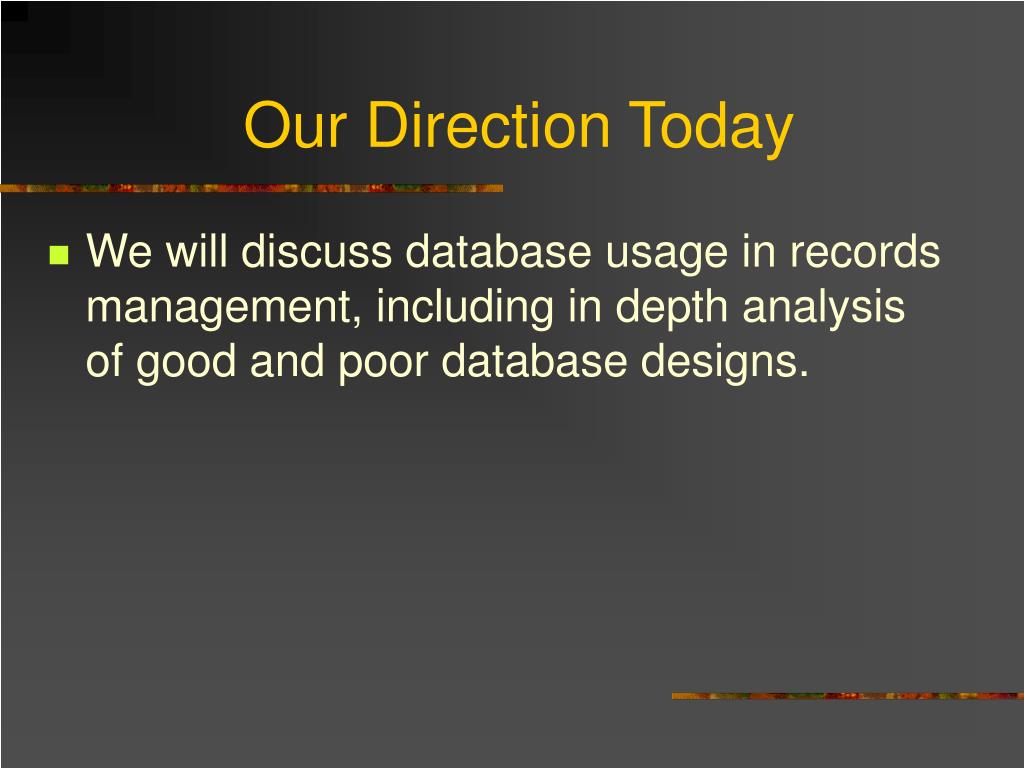 Our Direction Today

We will discuss database usage in records management, including in depth analysis of good and poor database designs.